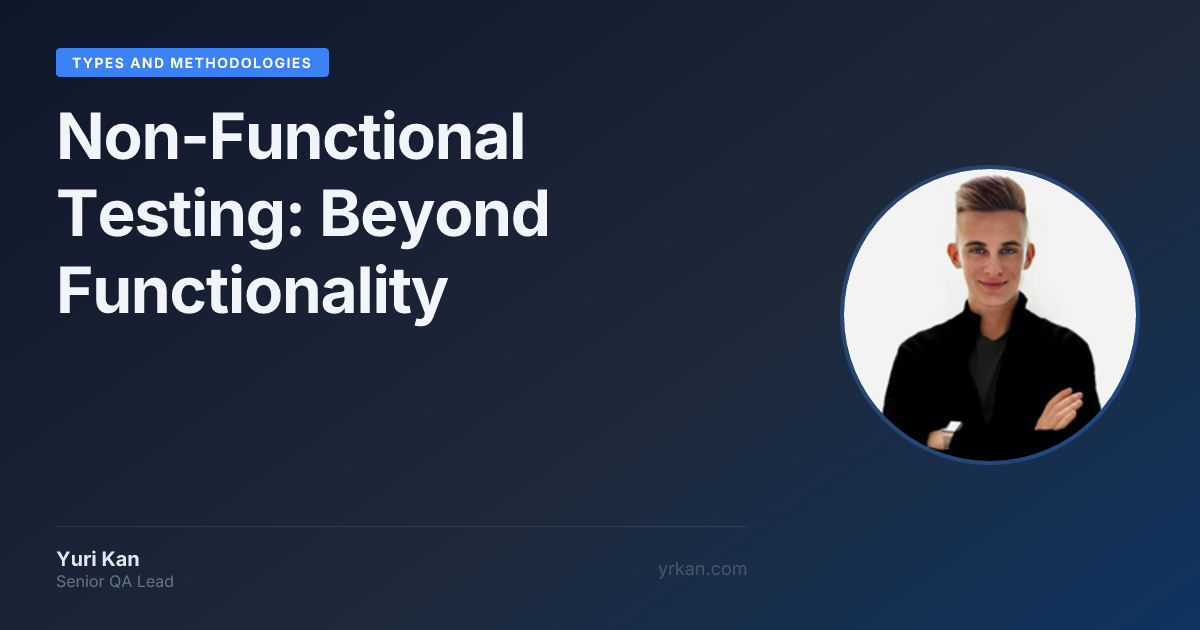 TYPES AND METHODOLOGIES

Non-Functional Testing: Beyond Functionality

Yuri Kan
Senior QA Lead

yrkan.com